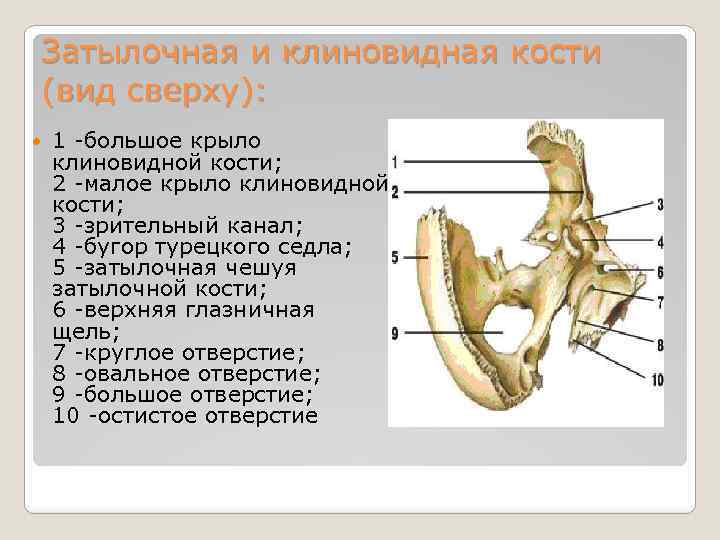 Затылочная и клиновидная кости (вид сверху):

1 -большое крыло клиновидной кости;
2 -малое крыло клиновидной кости;
3 -зрительный канал;
4 -бугор турецкого седла;
5 -затылочная чешуя затылочной кости;
6 -верхняя глазничная щель;
7 -круглое отверстие;
8 -овальное отверстие;
9 -большое отверстие;
10 -остистое отверстие

1
2
3
4
5
6
7
8
9
10